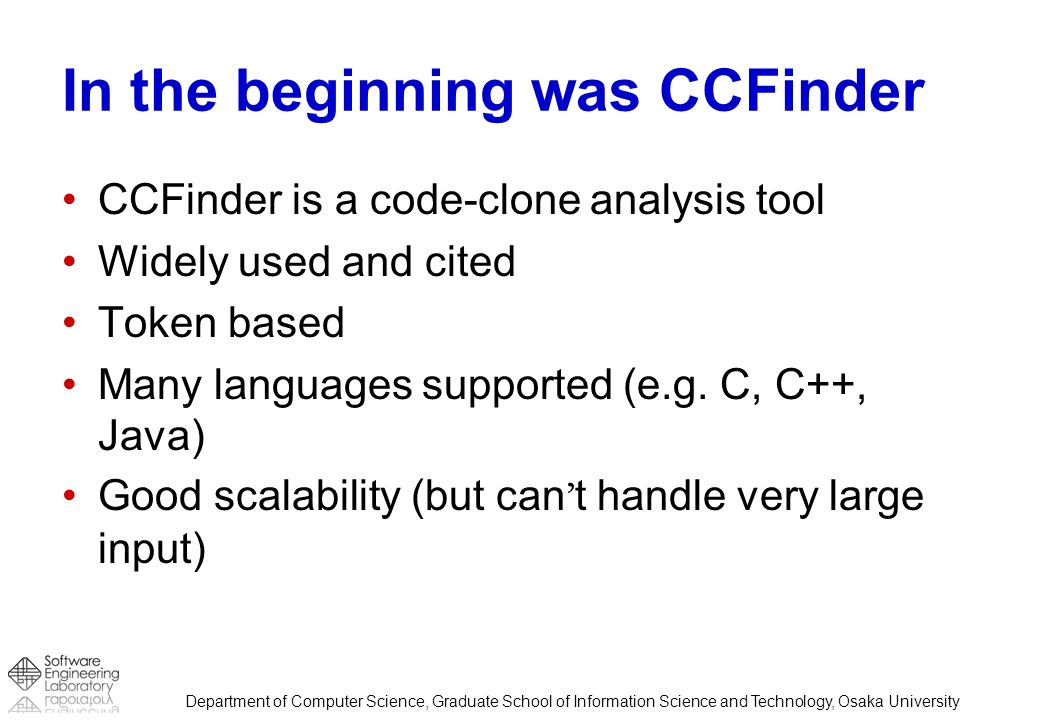 In the beginning was CCFinder

• CCFinder is a code-clone analysis tool
• Widely used and cited
• Token based
• Many languages supported (e.g. C, C++, Java)
• Good scalability (but can't handle very large input)

Software Engineering Laboratory

Department of Computer Science, Graduate School of Information Science and Technology, Osaka University